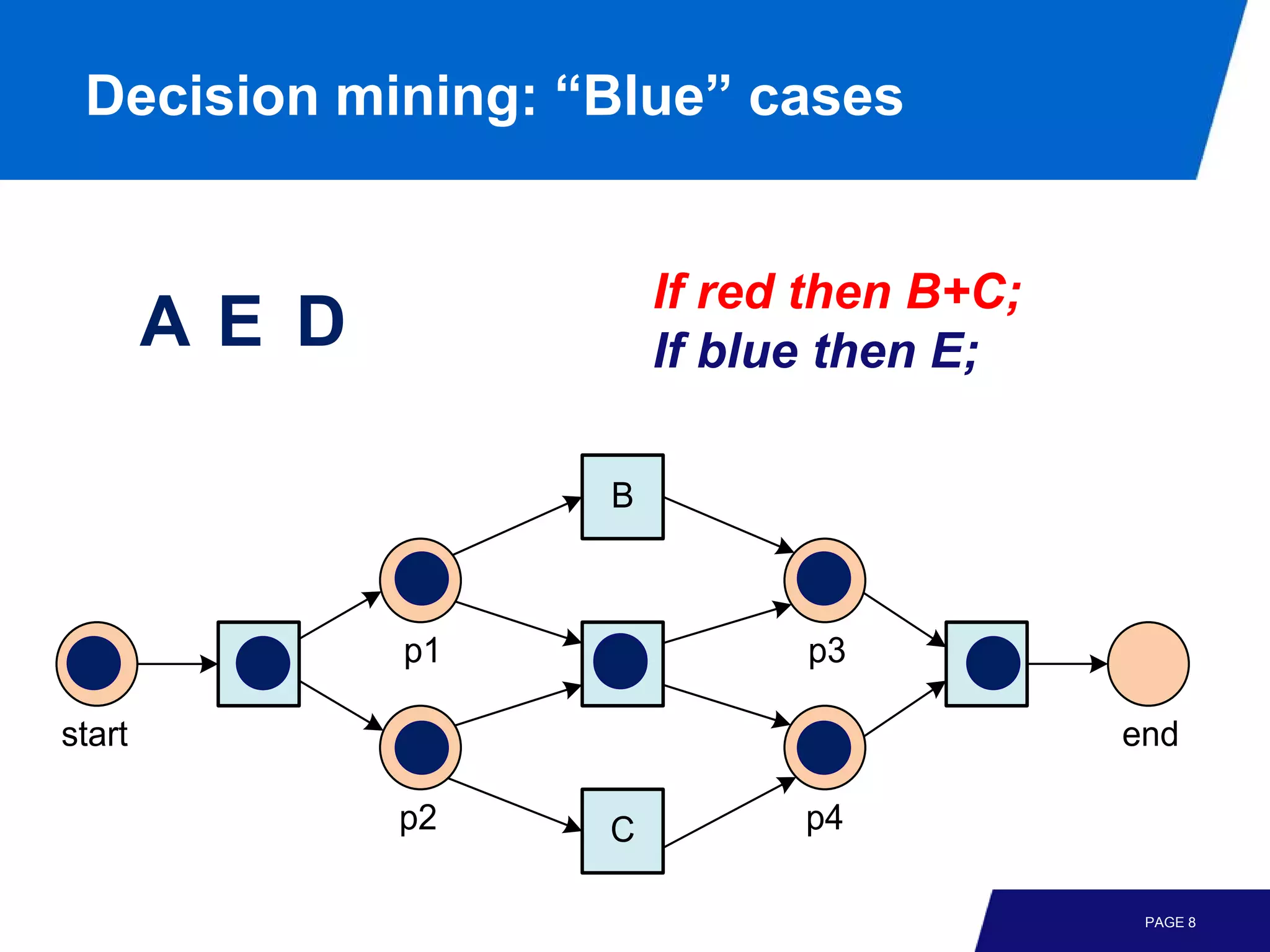 Decision mining: “Blue” cases

A E D

If red then B+C;
If blue then E;

B

p1

p3

start

end

p2

C

p4

PAGE 8